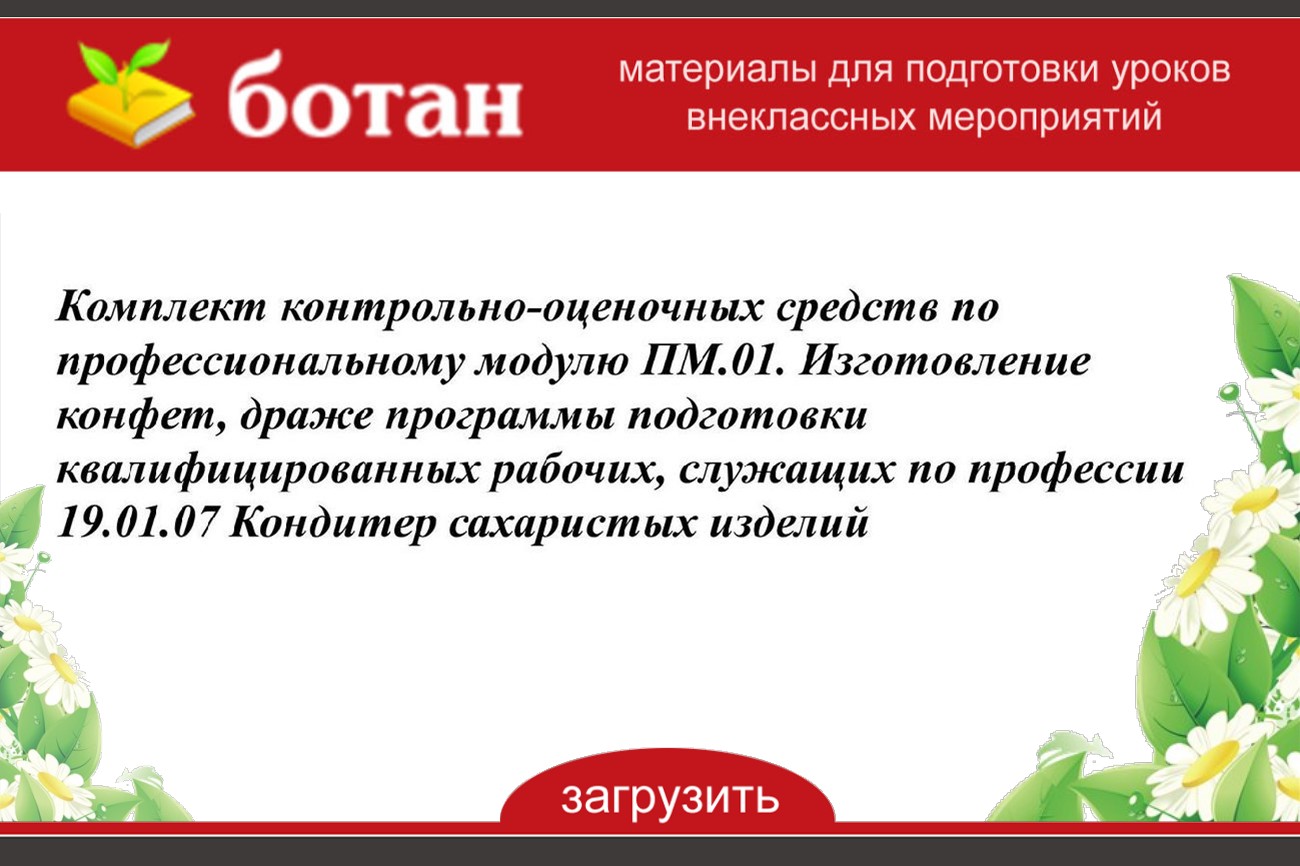 ботан

материалы для подготовки уроков внеклассных мероприятий

Комплект контрольно-оценочных средств по профессиональному модулю ПМ.01. Изготовление конфет, драже программы подготовки квалифицированных рабочих, служащих по профессии 19.01.07 Кондитер сахаристых изделий

загрузить